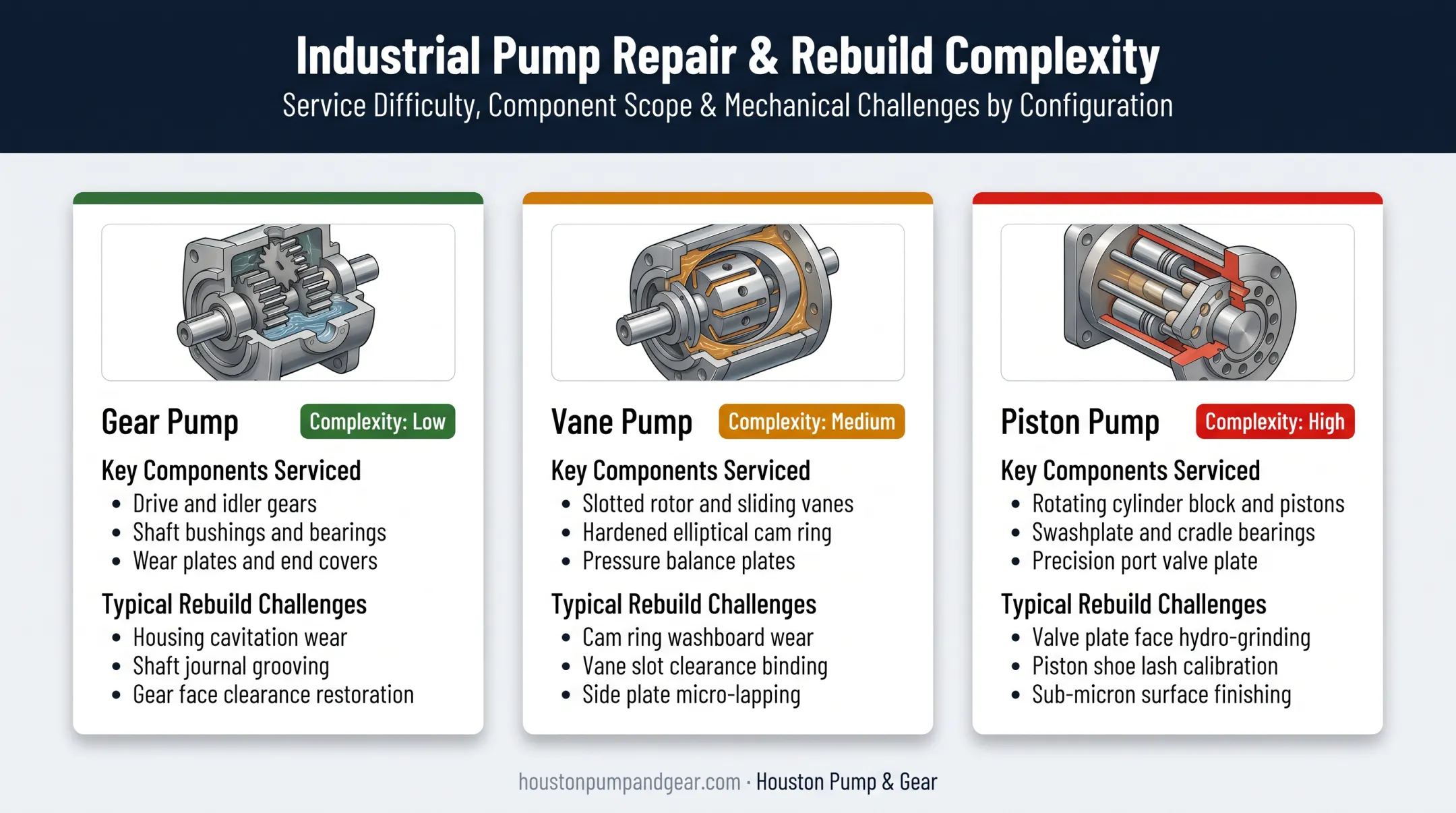 Industrial Pump Repair & Rebuild Complexity

Service Difficulty, Component Scope & Mechanical Challenges by Configuration

Gear Pump

Complexity: Low

Key Components Serviced

- Drive and idler gears
- Shaft bushings and bearings
- Wear plates and end covers

Typical Rebuild Challenges

- Housing cavitation wear
- Shaft journal grooving
- Gear face clearance restoration

Vane Pump

Complexity: Medium

Key Components Serviced

- Slotted rotor and sliding vanes
- Hardened elliptical cam ring
- Pressure balance plates

Typical Rebuild Challenges

- Cam ring washboard wear
- Vane slot clearance binding
- Side plate micro-lapping

Piston Pump

Complexity: High

Key Components Serviced

- Rotating cylinder block and pistons
- Swashplate and cradle bearings
- Precision port valve plate

Typical Rebuild Challenges

- Valve plate face hydro-grinding
- Piston shoe lash calibration
- Sub-micron surface finishing

houstonpumpandgear.com · Houston Pump & Gear